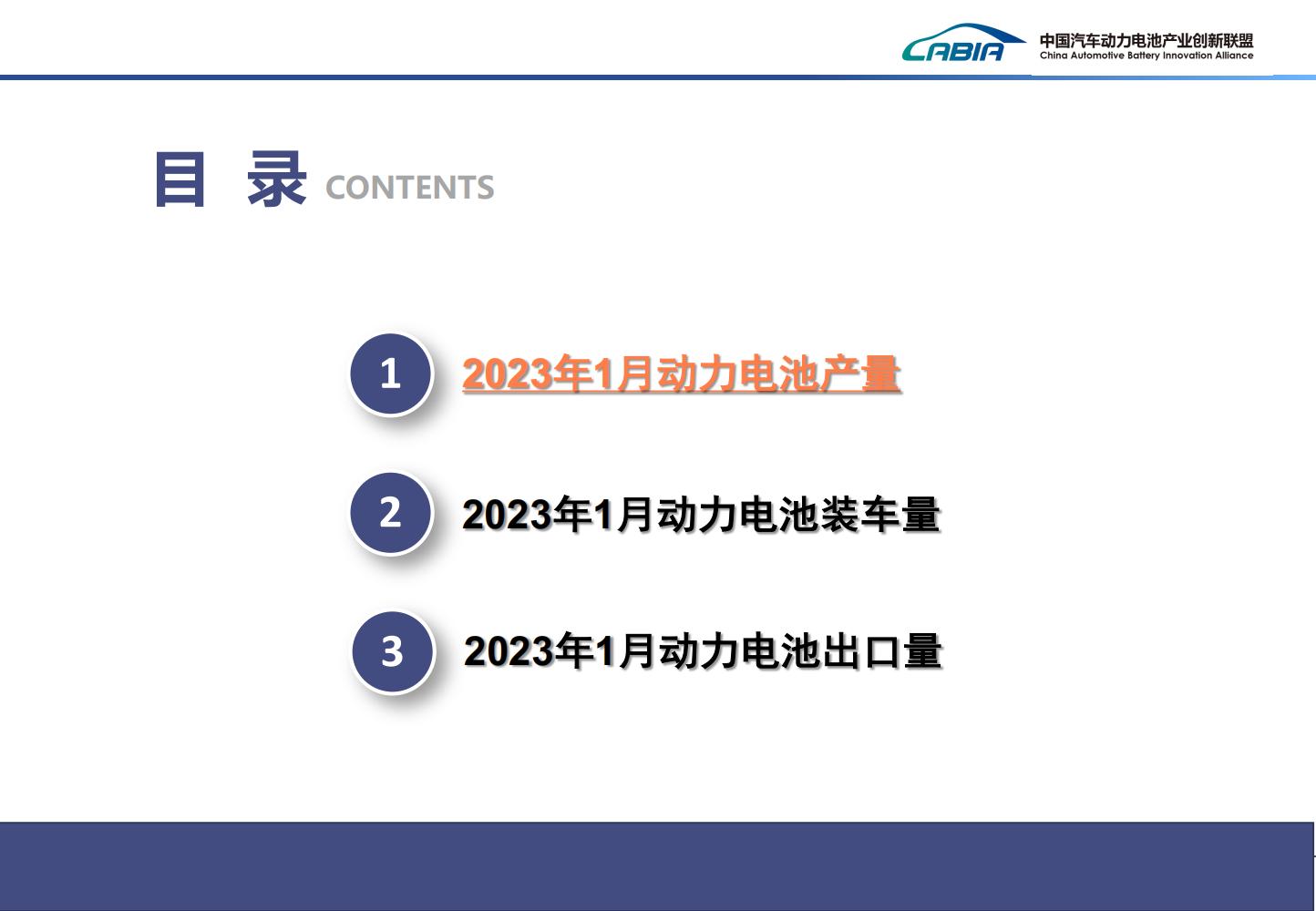 CABIA 中国汽车动力电池产业创新联盟
China Automotive Battery Innovation Alliance

目 录 CONTENTS

1 2023年1月动力电池产量

2 2023年1月动力电池装车量

3 2023年1月动力电池出口量